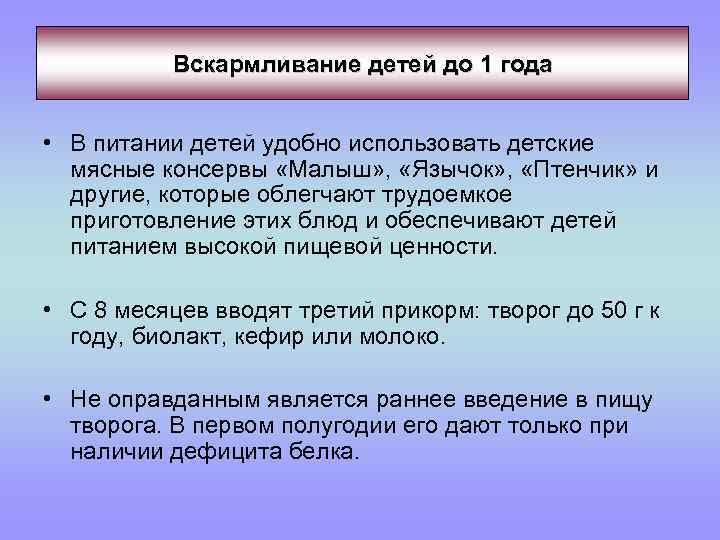 Вскармливание детей до 1 года

• В питании детей удобно использовать детские мясные консервы «Малыш», «Язычок», «Птенчик» и другие, которые облегчают трудоемкое приготовление этих блюд и обеспечивают детей питанием высокой пищевой ценности.

• С 8 месяцев вводят третий прикорм: творог до 50 г к году, биолакт, кефир или молоко.

• Не оправданным является раннее введение в пищу творога. В первом полугодии его дают только при наличии дефицита белка.